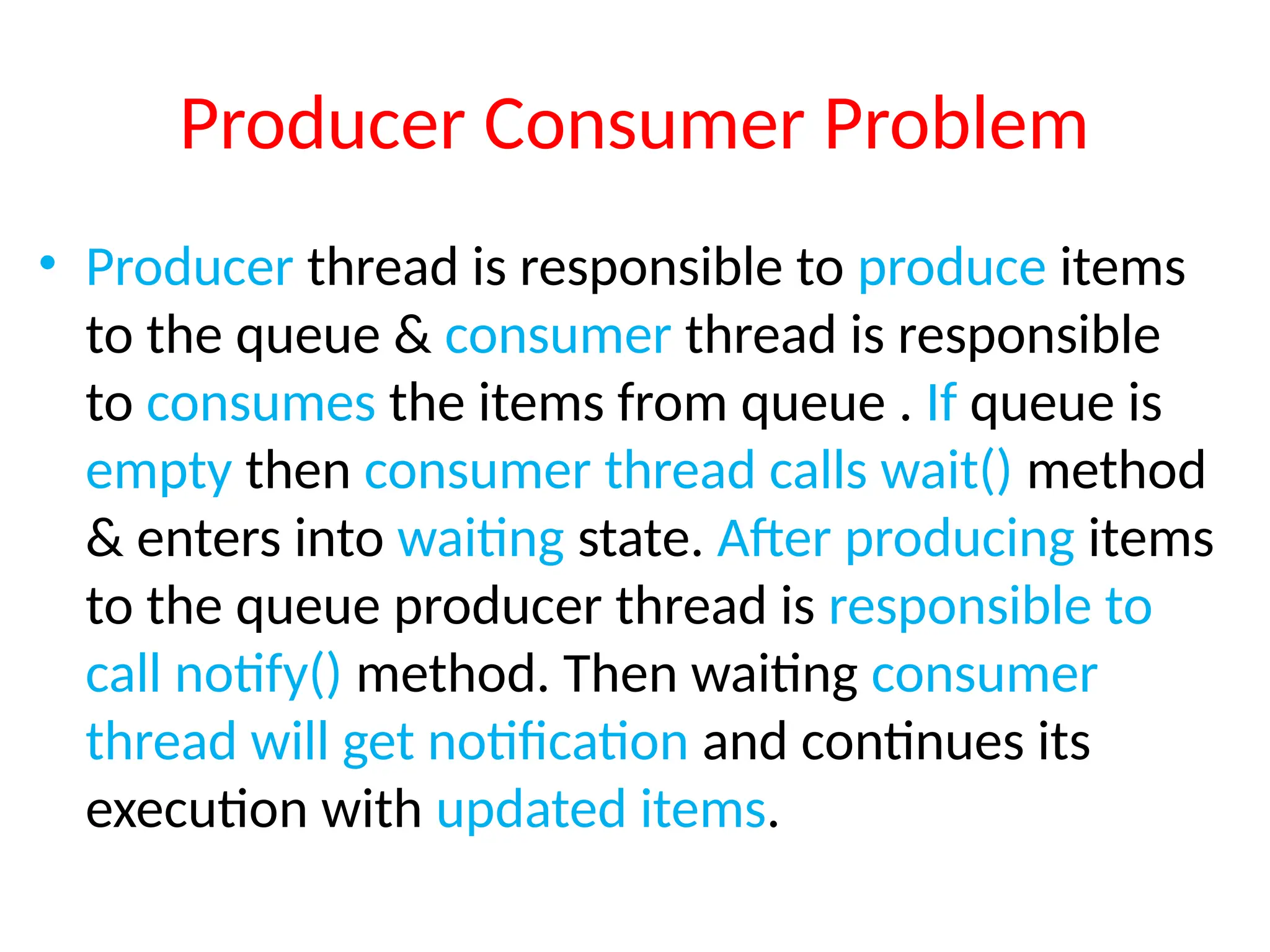 Producer Consumer Problem

• Producer thread is responsible to produce items to the queue & consumer thread is responsible to consumes the items from queue . If queue is empty then consumer thread calls wait() method & enters into waiting state. After producing items to the queue producer thread is responsible to call notify() method. Then waiting consumer thread will get notification and continues its execution with updated items.